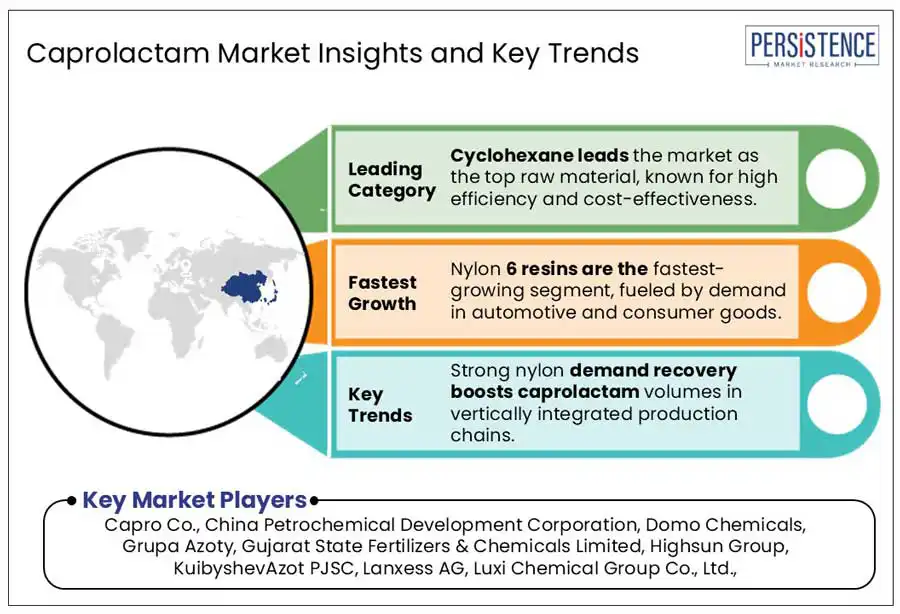 Caprolactam Market Insights and Key Trends

PERSISTENCE
MARKET RESEARCH

Leading Category

Cyclohexane leads the market as the top raw material, known for high efficiency and cost-effectiveness.

Fastest Growth

Nylon 6 resins are the fastest-growing segment, fueled by demand in automotive and consumer goods.

Key Trends

Strong nylon demand recovery boosts caprolactam volumes in vertically integrated production chains.

Key Market Players

Capro Co., China Petrochemical Development Corporation, Domo Chemicals, Grupa Azoty, Gujarat State Fertilizers & Chemicals Limited, Highsun Group, KuibyshevAzot PJSC, Lanxess AG, Luxi Chemical Group Co., Ltd.,